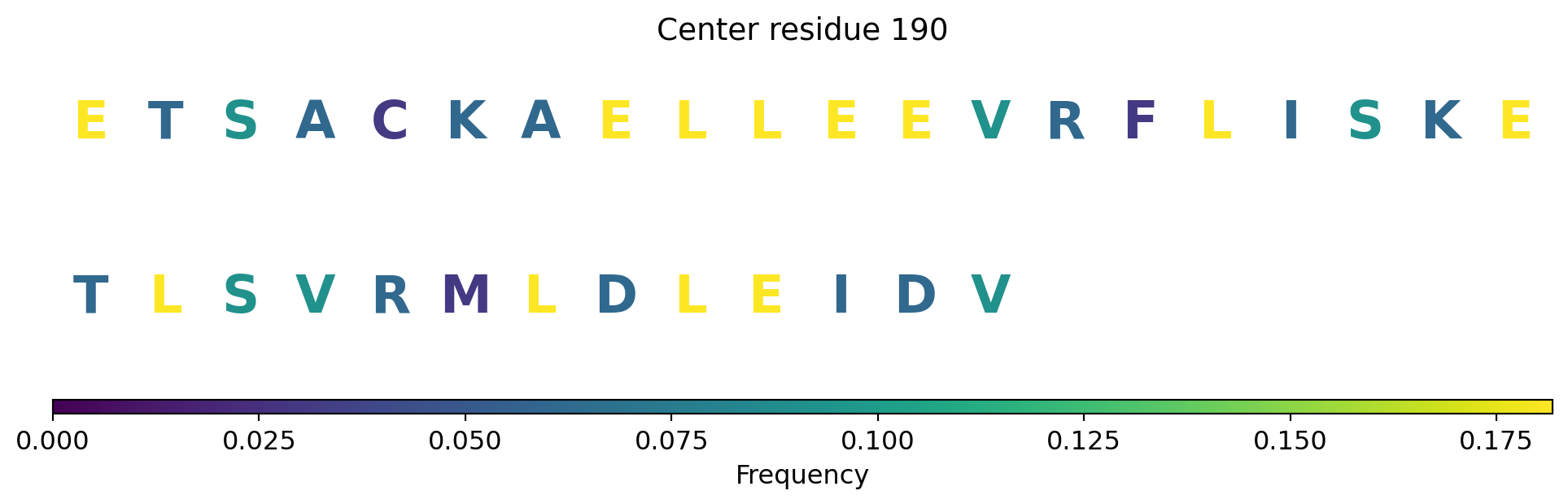 Center residue 190

E T S A C K A E L L E E V R F L I S K E

T L S V R M L D L E I D V

0.000 0.025 0.050 0.075 0.100 0.125 0.150 0.175

Frequency